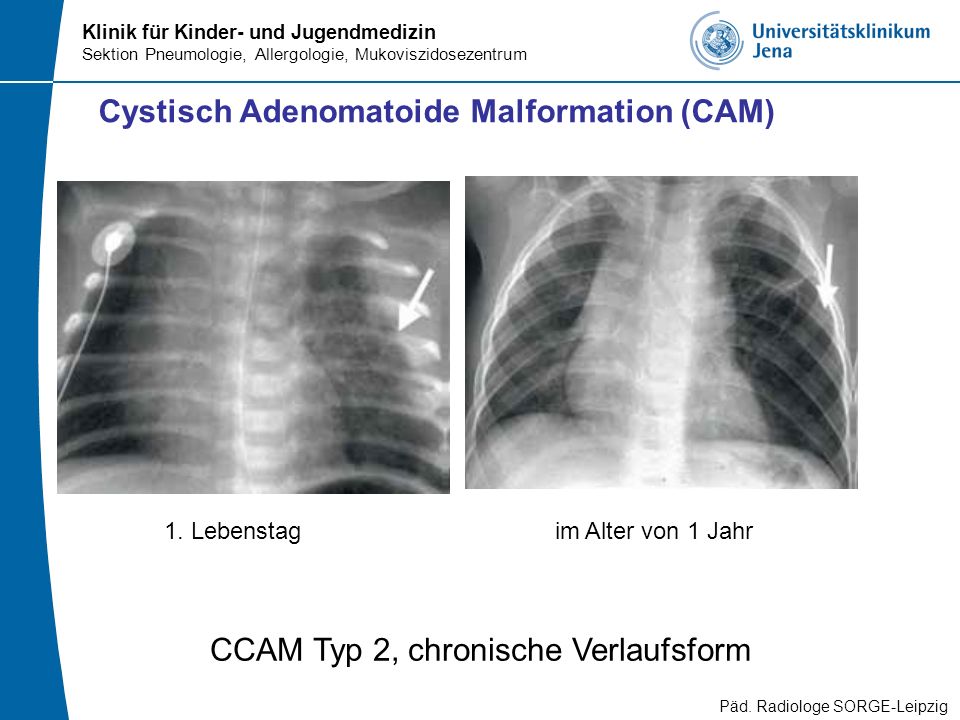 Klinik für Kinder- und Jugendmedizin
Sektion Pneumologie, Allergologie, Mukoviszidosezentrum

Universitätsklinikum Jena

Cystisch Adenomatoide Malformation (CAM)

1. Lebenstag

im Alter von 1 Jahr

CCAM Typ 2, chronische Verlaufsform

Päd. Radiologe SORGE-Leipzig